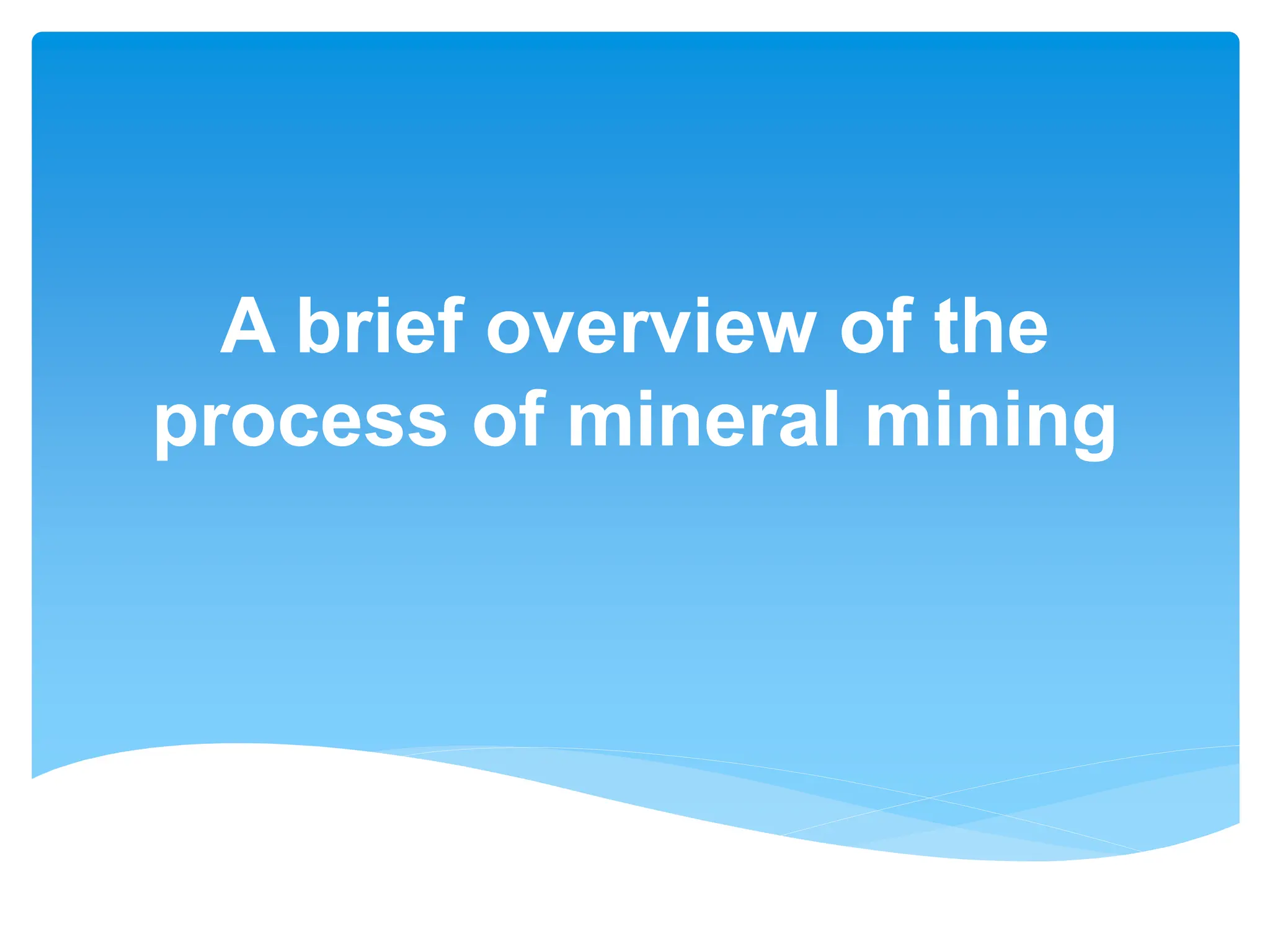 A brief overview of the process of mineral mining